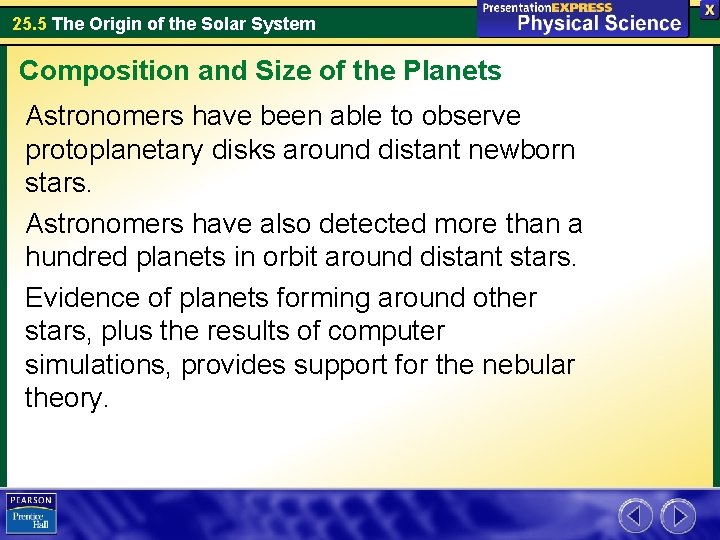 25.5 The Origin of the Solar System

PresentationEXPRESS
Physical Science

X

Composition and Size of the Planets

Astronomers have been able to observe protoplanetary disks around distant newborn stars.

Astronomers have also detected more than a hundred planets in orbit around distant stars.

Evidence of planets forming around other stars, plus the results of computer simulations, provides support for the nebular theory.

PEARSON
Prentice Hall